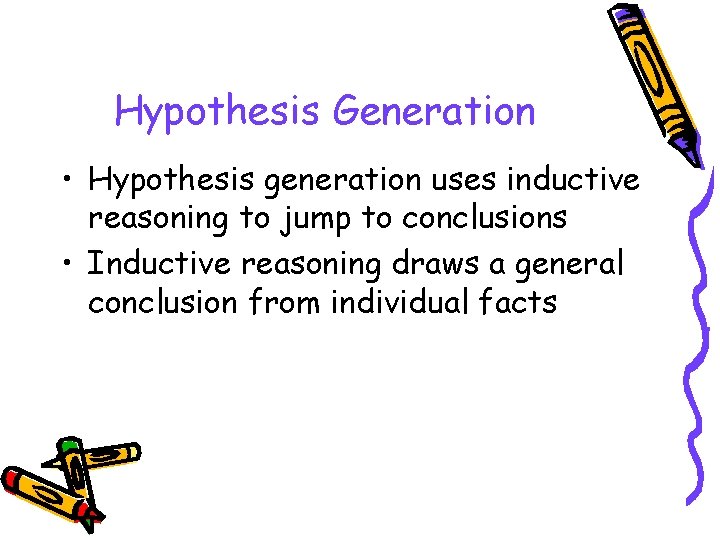 Hypothesis Generation

• Hypothesis generation uses inductive reasoning to jump to conclusions
• Inductive reasoning draws a general conclusion from individual facts